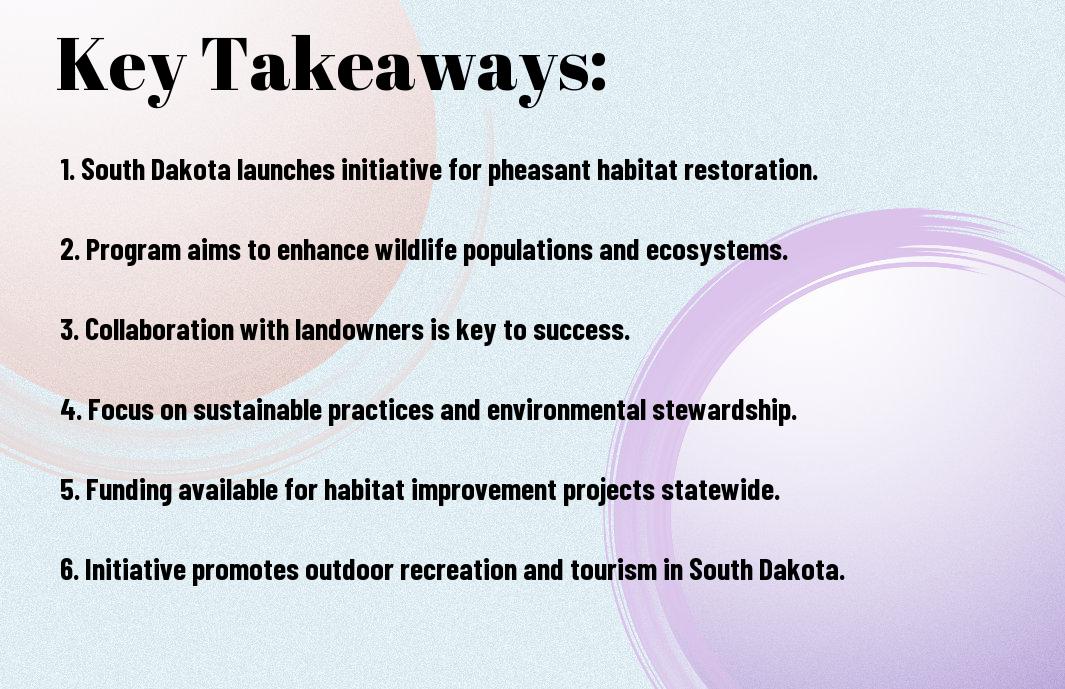 Key Takeaways:

1. South Dakota launches initiative for pheasant habitat restoration.

2. Program aims to enhance wildlife populations and ecosystems.

3. Collaboration with landowners is key to success.

4. Focus on sustainable practices and environmental stewardship.

5. Funding available for habitat improvement projects statewide.

6. Initiative promotes outdoor recreation and tourism in South Dakota.